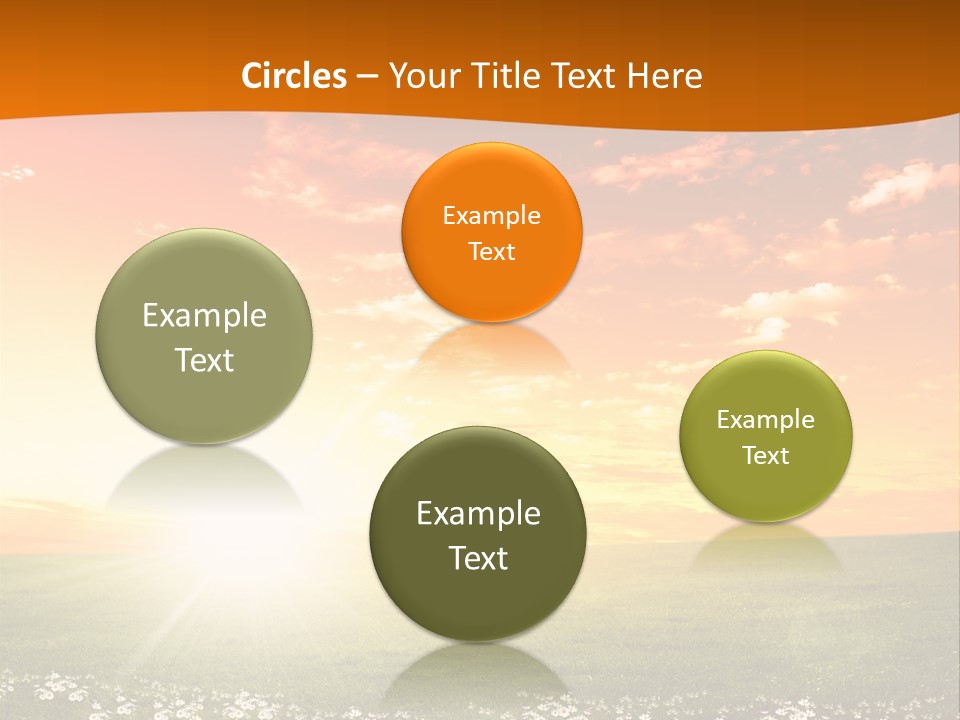 Circles – Your Title Text Here

Example Text

Example Text

Example Text

Example Text